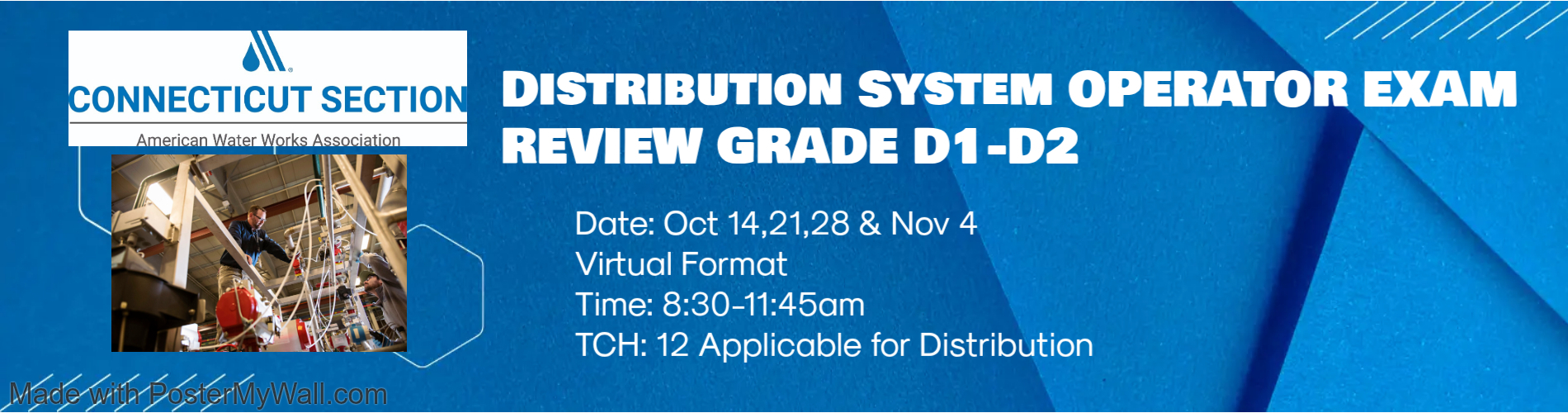 CONNECTICUT SECTION
American Water Works Association

DISTRIBUTION SYSTEM OPERATOR EXAM REVIEW GRADE D1-D2

Date: Oct 14,21,28 & Nov 4
Virtual Format
Time: 8:30-11:45am
TCH: 12 Applicable for Distribution

Made with PosterMyWall.com